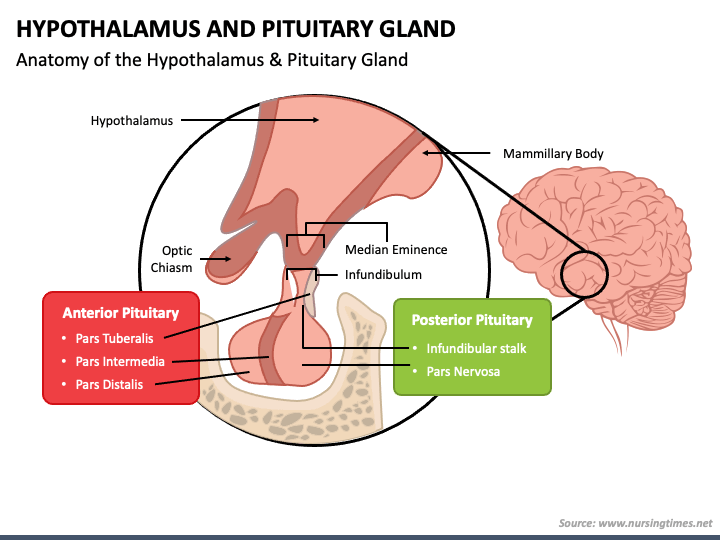 HYPOTHALAMUS AND PITUITARY GLAND
Anatomy of the Hypothalamus & Pituitary Gland

Hypothalamus

Mammillary Body

Optic Chiasm

Median Eminence

Infundibulum

Anterior Pituitary
• Pars Tuberalis
• Pars Intermedia
• Pars Distalis

Posterior Pituitary
• Infundibular stalk
• Pars Nervosa

Source: www.nursingtimes.net